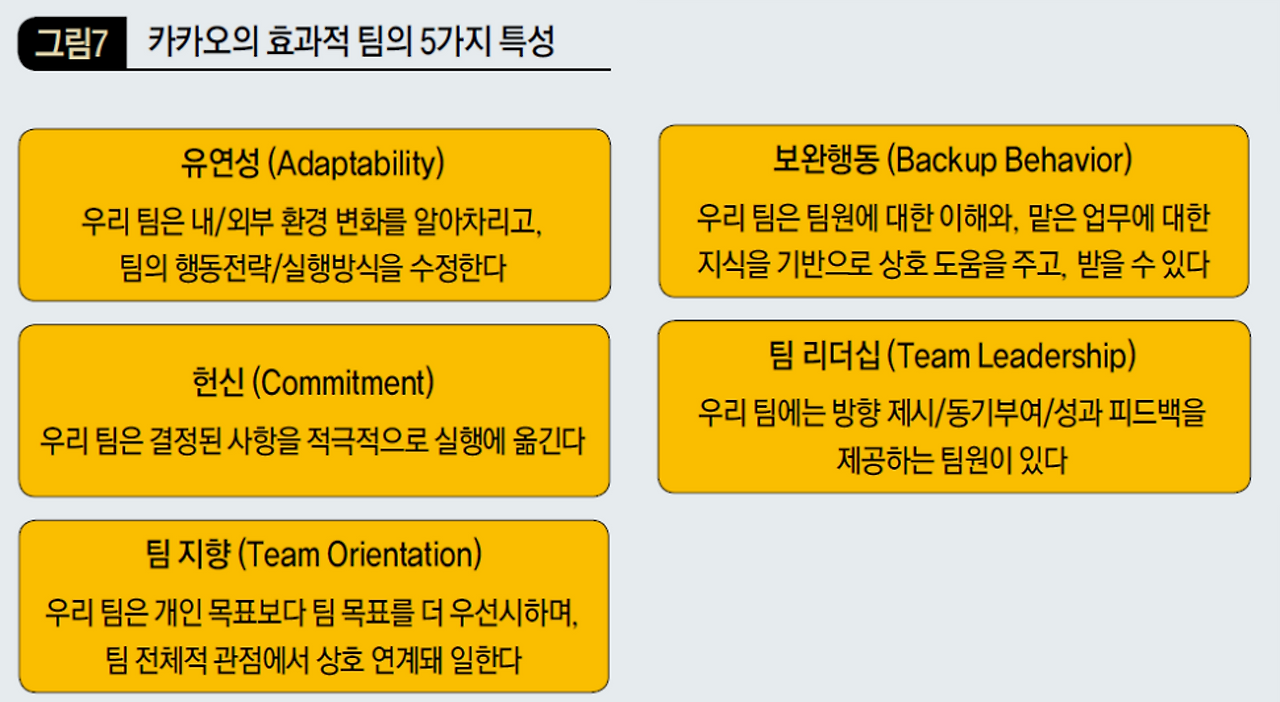 그림7 카카오의 효과적 팀의 5가지 특성

유연성 (Adaptability)

우리 팀은 내/외부 환경 변화를 알아차리고, 팀의 행동전략/실행방식을 수정한다

헌신 (Commitment)

우리 팀은 결정된 사항을 적극적으로 실행에 옮긴다

팀 지향 (Team Orientation)

우리 팀은 개인 목표보다 팀 목표를 더 우선시하며, 팀 전체적 관점에서 상호 연계돼 일한다

보완행동 (Backup Behavior)

우리 팀은 팀원에 대한 이해와, 맡은 업무에 대한 지식을 기반으로 상호 도움을 주고, 받을 수 있다

팀 리더십 (Team Leadership)

우리 팀에는 방향 제시/동기부여/성과 피드백을 제공하는 팀원이 있다